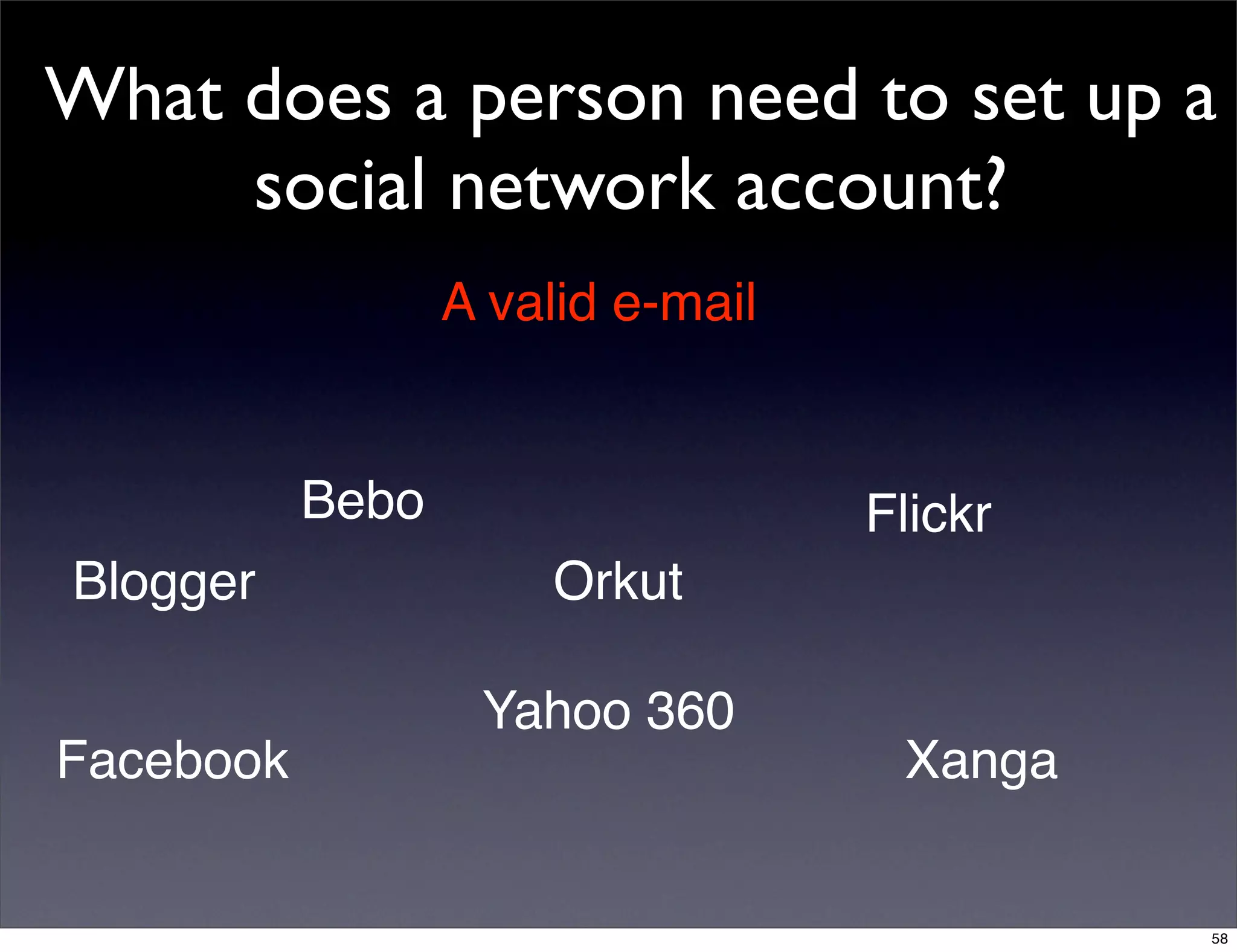 What does a person need to set up a social network account?

A valid e-mail

Bebo

Flickr

Blogger

Orkut

Yahoo 360

Facebook

Xanga

58